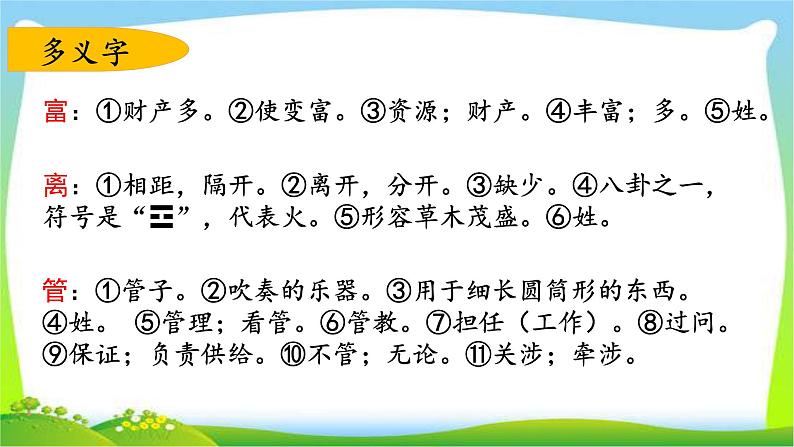 多义字

富：①财产多。②使变富。③资源；财产。④丰富；多。⑤姓。

离：①相距，隔开。②离开，分开。③缺少。④八卦之一，符号是“☲”，代表火。⑤形容草木茂盛。⑥姓。

管：①管子。②吹奏的乐器。③用于细长圆筒形的东西。④姓。 ⑤管理；看管。⑥管教。⑦担任（工作）。⑧过问。⑨保证；负责供给。⑩不管；无论。⑪关涉；牵涉。